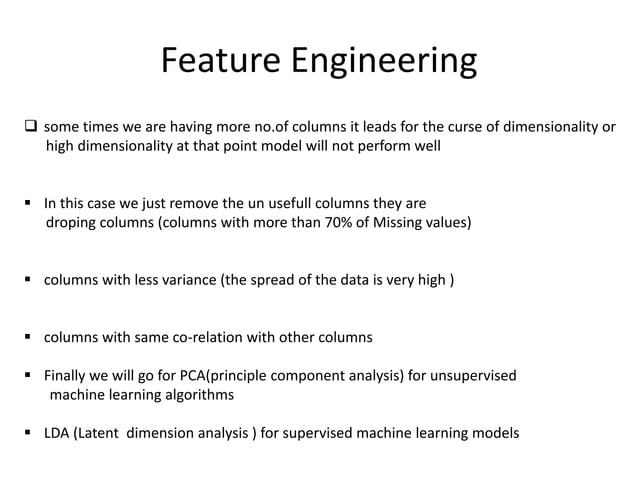 Feature Engineering

❑ some times we are having more no.of columns it leads for the curse of dimensionality or high dimensionality at that point model will not perform well

▪ In this case we just remove the un usefull columns they are droping columns (columns with more than 70% of Missing values)

▪ columns with less variance (the spread of the data is very high )

▪ columns with same co-relation with other columns

▪ Finally we will go for PCA(principle component analysis) for unsupervised machine learning algorithms

▪ LDA (Latent dimension analysis ) for supervised machine learning models